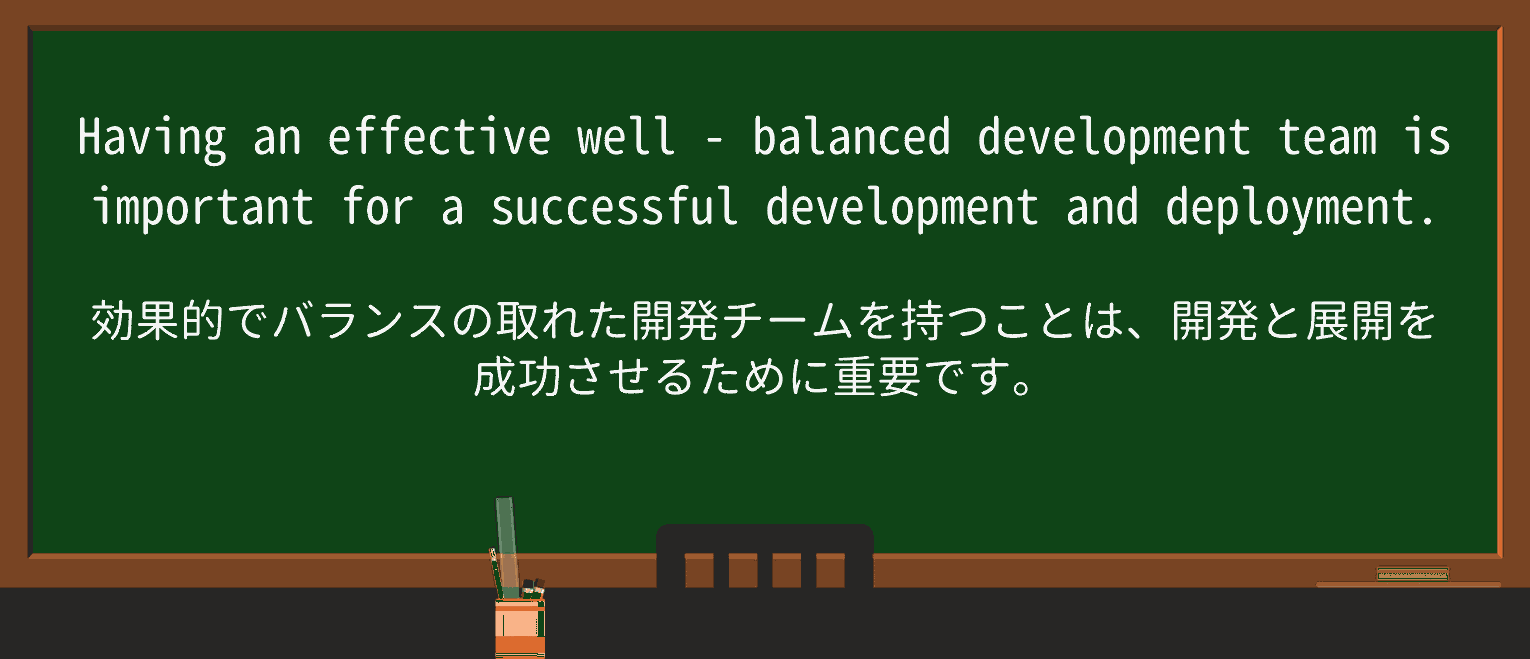 Having an effective well - balanced development team is important for a successful development and deployment.

効果的でバランスの取れた開発チームを持つことは、開発と展開を成功させるために重要です。